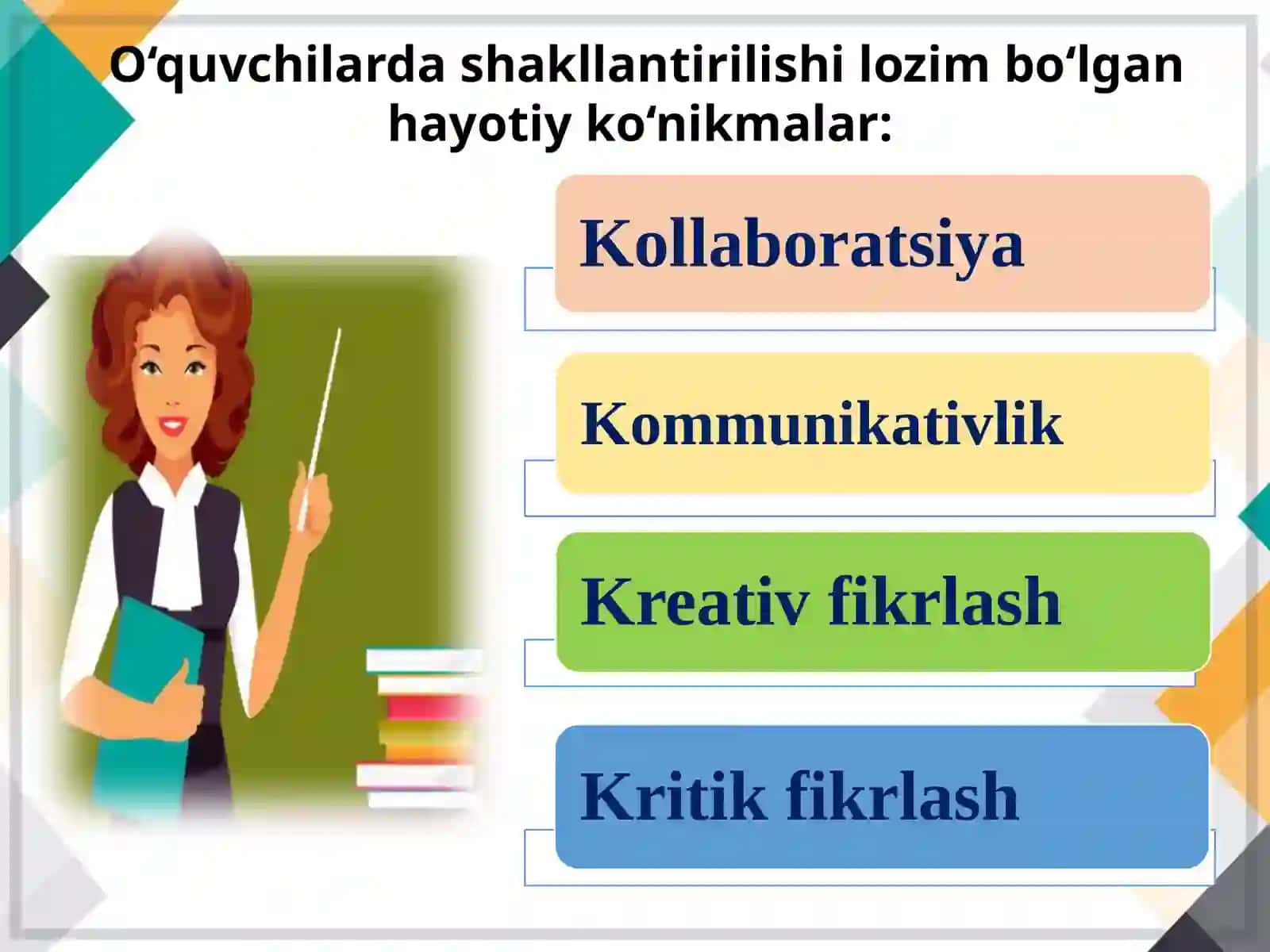 O‘quvchilarda shakllantirilishi lozim bo‘lgan hayotiy ko‘nikmalar:

Kollaboratsiya

Kommunikativlik

Kreativ fikrlash

Kritik fikrlash